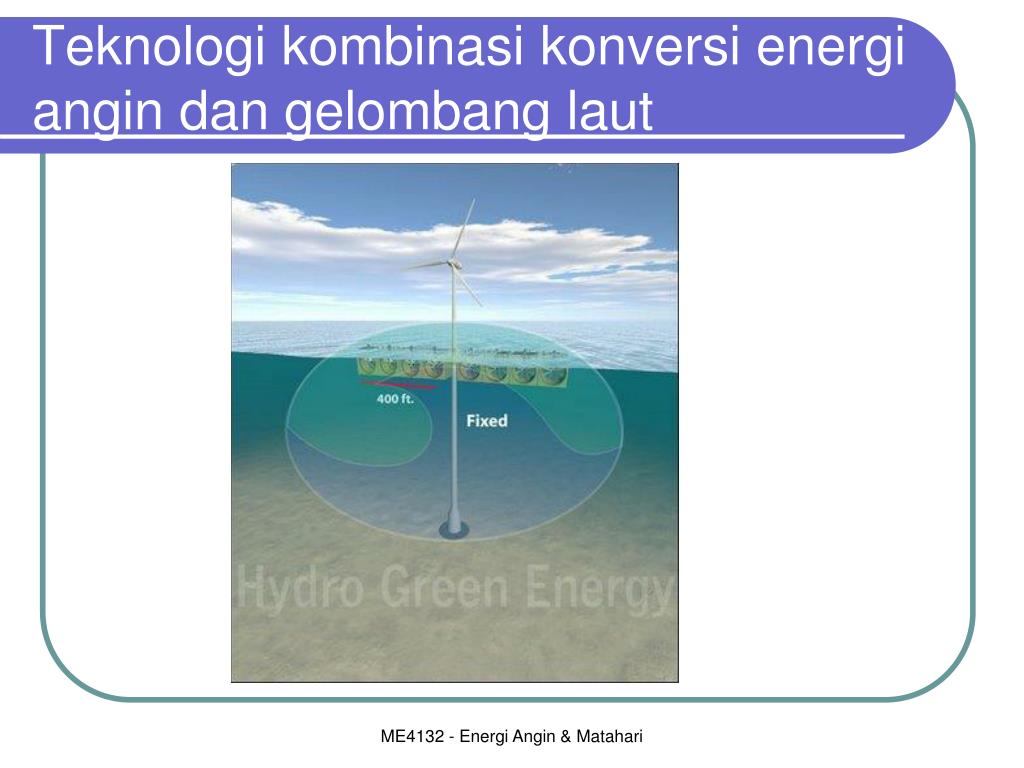 Teknologi kombinasi konversi energi angin dan gelombang laut

400 ft.

Fixed

Hydro Green Energy

ME4132 - Energi Angin & Matahari